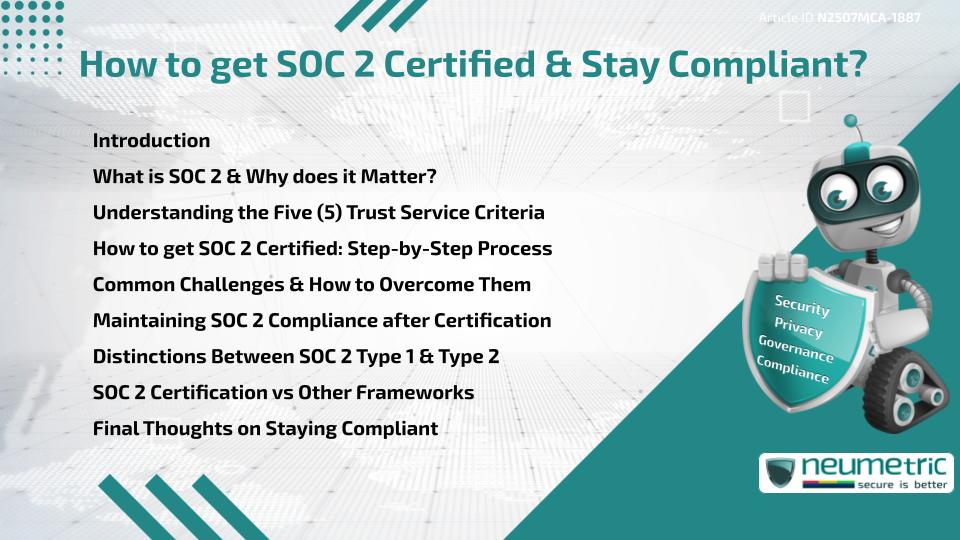 Article ID: N2507MCA-1887

How to get SOC 2 Certified & Stay Compliant?

Introduction
What is SOC 2 & Why does it Matter?
Understanding the Five (5) Trust Service Criteria
How to get SOC 2 Certified: Step-by-Step Process
Common Challenges & How to Overcome Them
Maintaining SOC 2 Compliance after Certification
Distinctions Between SOC 2 Type 1 & Type 2
SOC 2 Certification vs Other Frameworks
Final Thoughts on Staying Compliant

Security
Privacy
Governance
Compliance

neumetric
secure is better